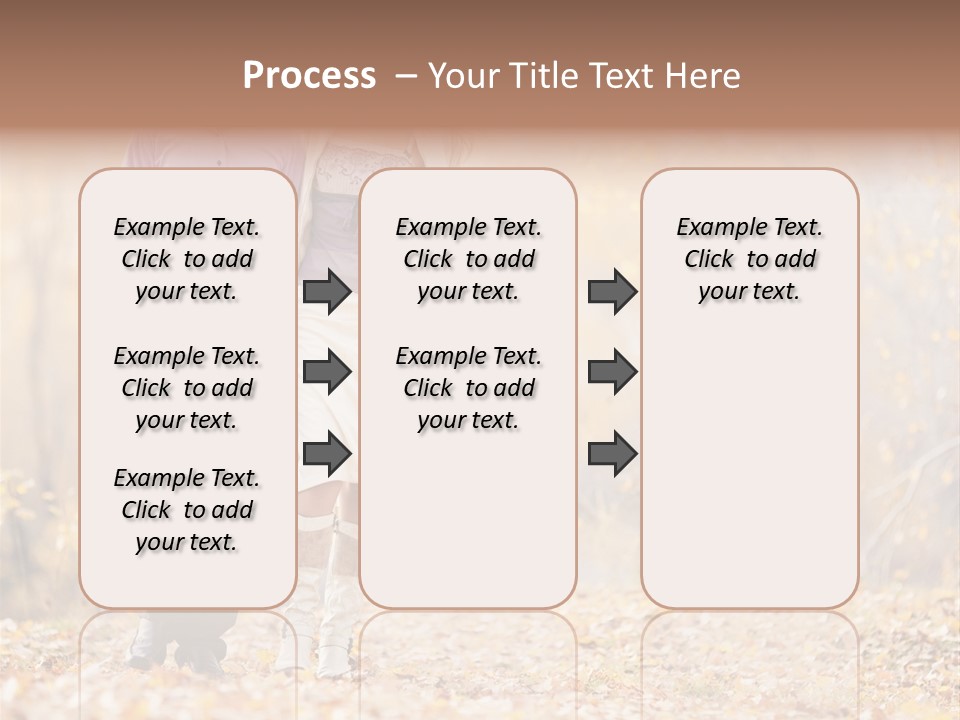 Process – Your Title Text Here

Example Text. Click to add your text.

Example Text. Click to add your text.

Example Text. Click to add your text.

Example Text. Click to add your text.

Example Text. Click to add your text.

Example Text. Click to add your text.